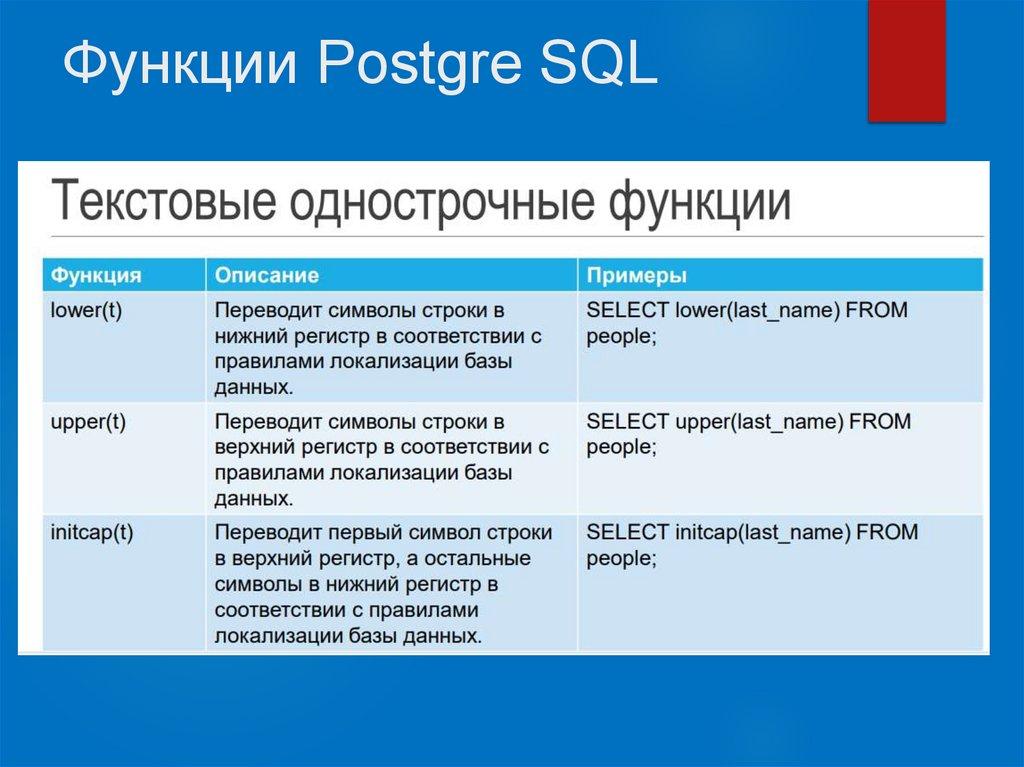 Функции Postgre SQL

Текстовые однострочные функции

| Функция | Описание | Примеры |
|---|---|---|
| lower(t) | Переводит символы строки в нижний регистр в соответствии с правилами локализации базы данных. | SELECT lower(last_name) FROM people; |
| upper(t) | Переводит символы строки в верхний регистр в соответствии с правилами локализации базы данных. | SELECT upper(last_name) FROM people; |
| initcap(t) | Переводит первый символ строки в верхний регистр, а остальные символы в нижний регистр в соответствии с правилами локализации базы данных. | SELECT initcap(last_name) FROM people; |